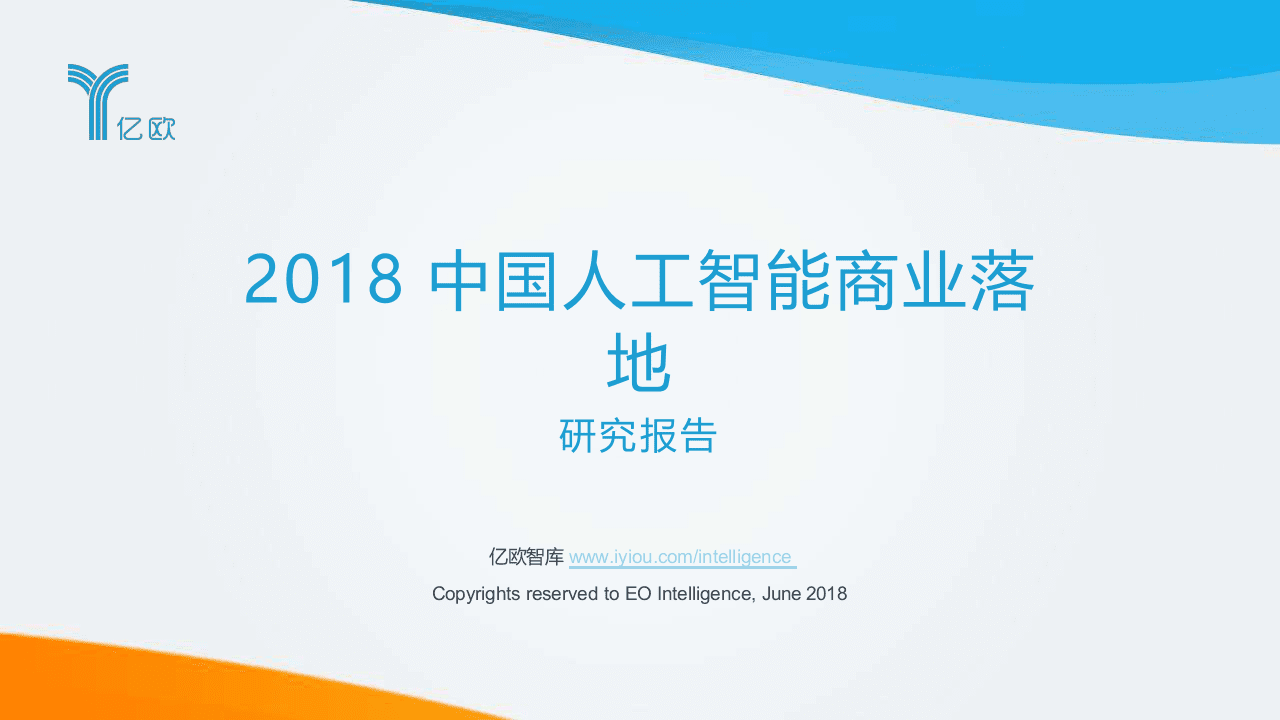 亿欧

2018 中国人工智能商业落地

研究报告

亿欧智库 www.iyiou.com/intelligence

Copyrights reserved to EO Intelligence, June 2018